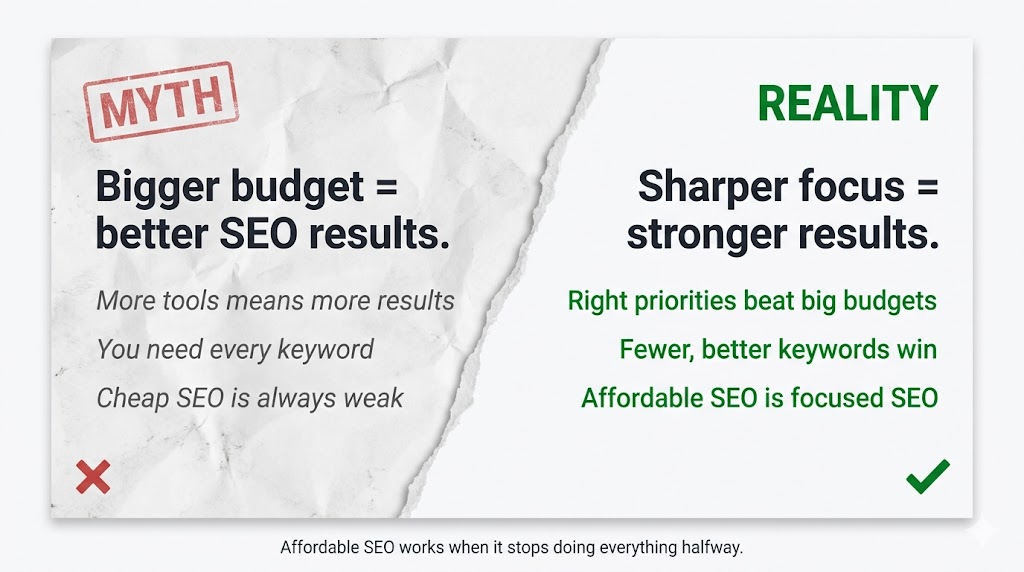 MYTH

Bigger budget = better SEO results.

More tools means more results

You need every keyword

Cheap SEO is always weak

REALITY

Sharper focus = stronger results.

Right priorities beat big budgets

Fewer, better keywords win

Affordable SEO is focused SEO

Affordable SEO works when it stops doing everything halfway.